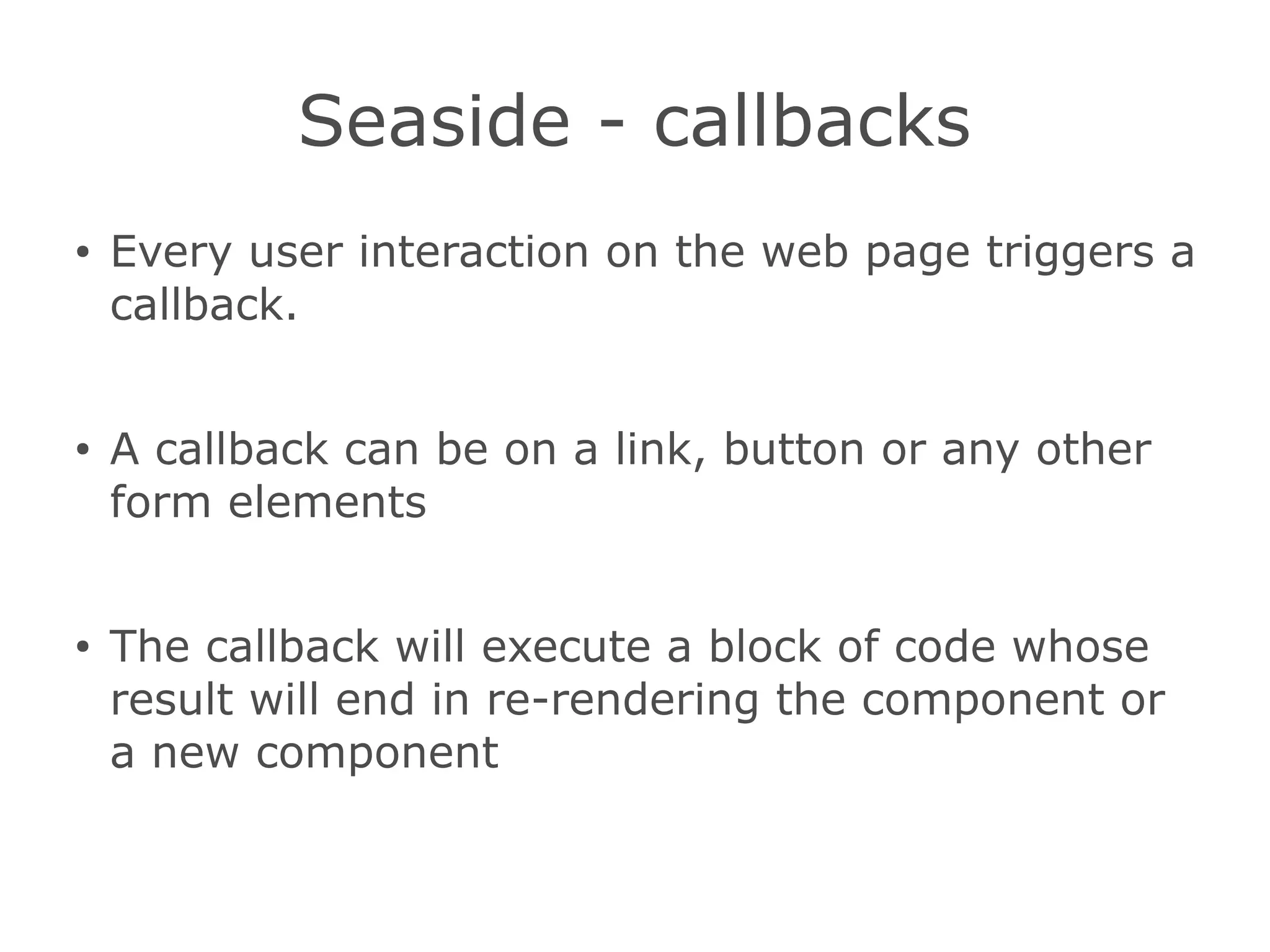 Seaside - callbacks

• Every user interaction on the web page triggers a callback.

• A callback can be on a link, button or any other form elements

• The callback will execute a block of code whose result will end in re-rendering the component or a new component